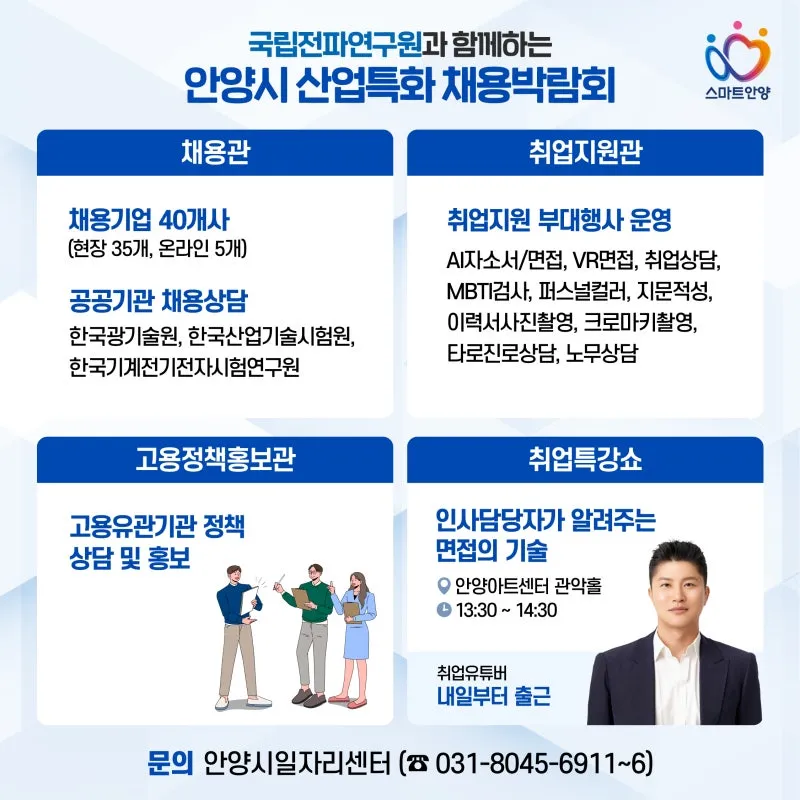 국립전파연구원과 함께하는
안양시 산업특화 채용박람회

스마트안양

채용관

채용기업 40개사
(현장 35개, 온라인 5개)

공공기관 채용상담
한국광기술원, 한국산업기술시험원, 한국기계전기전자시험연구원

취업지원관

취업지원 부대행사 운영
AI자소서/면접, VR면접, 취업상담, MBTI검사, 퍼스널컬러, 지문적성, 이력서사진촬영, 크로마키촬영, 타로진로상담, 노무상담

고용정책홍보관

고용유관기관 정책 상담 및 홍보

취업특강쇼

인사담당자가 알려주는 면접의 기술
안양아트센터 관악홀
13:30 ~ 14:30

취업유튜버
내일부터 출근

문의 안양시일자리센터 (☎ 031-8045-6911~6)